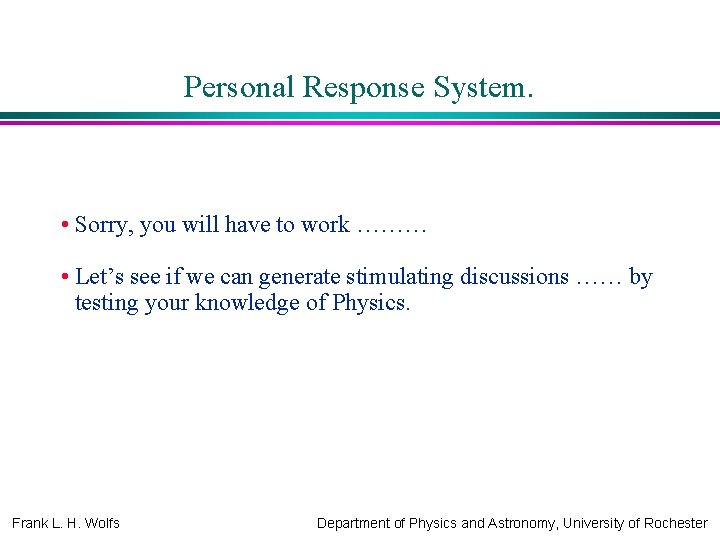 Personal Response System.

• Sorry, you will have to work ………

• Let’s see if we can generate stimulating discussions …… by testing your knowledge of Physics.

Frank L. H. Wolfs

Department of Physics and Astronomy, University of Rochester